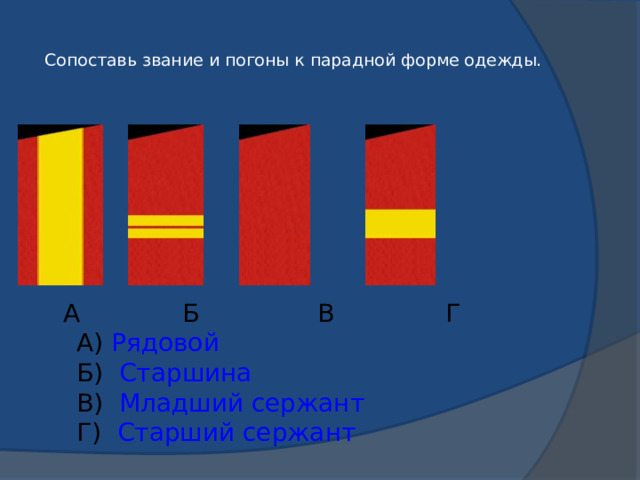 Сопоставь звание и погоны к парадной форме одежды.

А Б В Г

А) Рядовой
Б) Старшина
В) Младший сержант
Г) Старший сержант